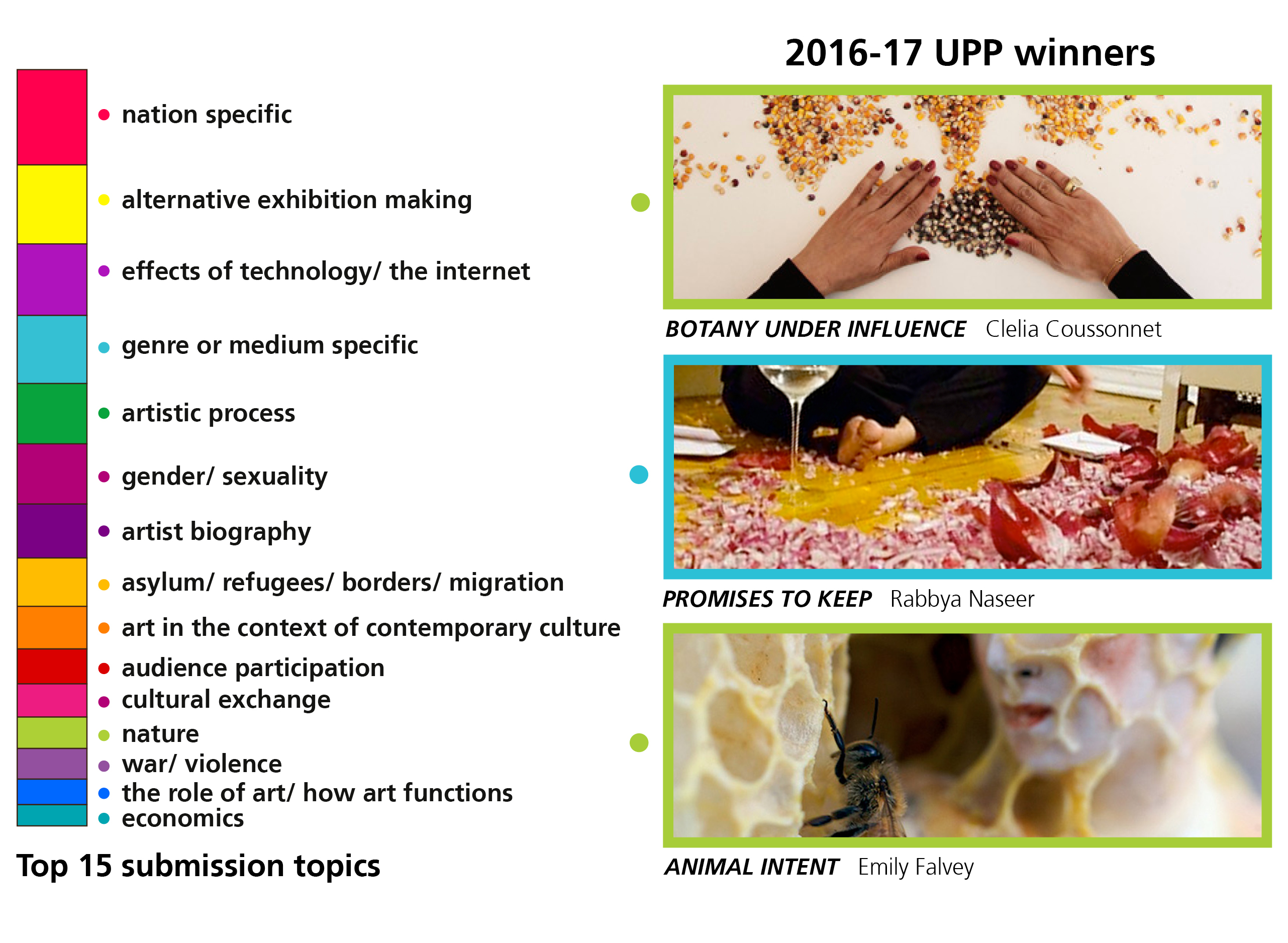 nation specific
alternative exhibition making
effects of technology/ the internet
genre or medium specific
artistic process
gender/ sexuality
artist biography
asylum/ refugees/ borders/ migration
art in the context of contemporary culture
audience participation
cultural exchange
nature
war/ violence
the role of art/ how art functions
economics

Top 15 submission topics

2016-17 UPP winners

BOTANY UNDER INFLUENCE Clelia Coussonnet

PROMISES TO KEEP Rabbya Naseer

ANIMAL INTENT Emily Falvey